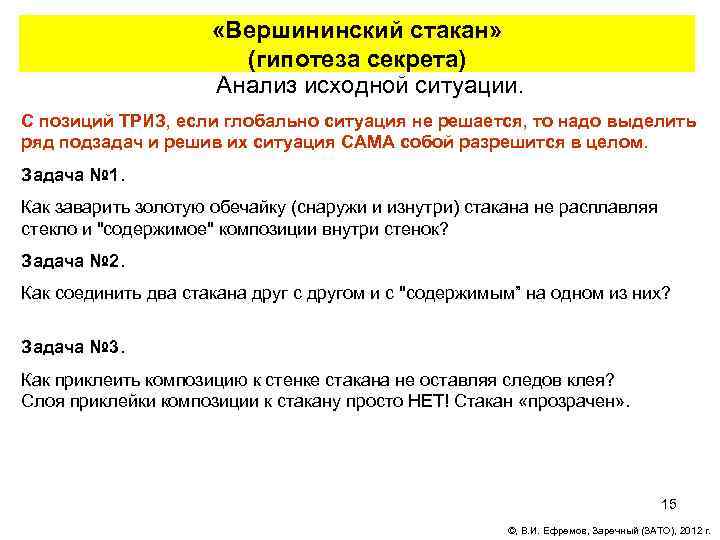 «Вершининский стакан»
(гипотеза секрета)
Анализ исходной ситуации.

С позиций ТРИЗ, если глобально ситуация не решается, то надо выделить ряд подзадач и решив их ситуация САМА собой разрешится в целом.

Задача №1.

Как заварить золотую обечайку (снаружи и изнутри) стакана не расплавляя стекло и "содержимое" композиции внутри стенок?

Задача №2.

Как соединить два стакана друг с другом и с "содержимым" на одном из них?

Задача №3.

Как приклеить композицию к стенке стакана не оставляя следов клея?
Слоя приклейки композиции к стакану просто НЕТ! Стакан «прозрачен».

15

©, В.И. Ефремов, Заречный (ЗАТО), 2012 г.